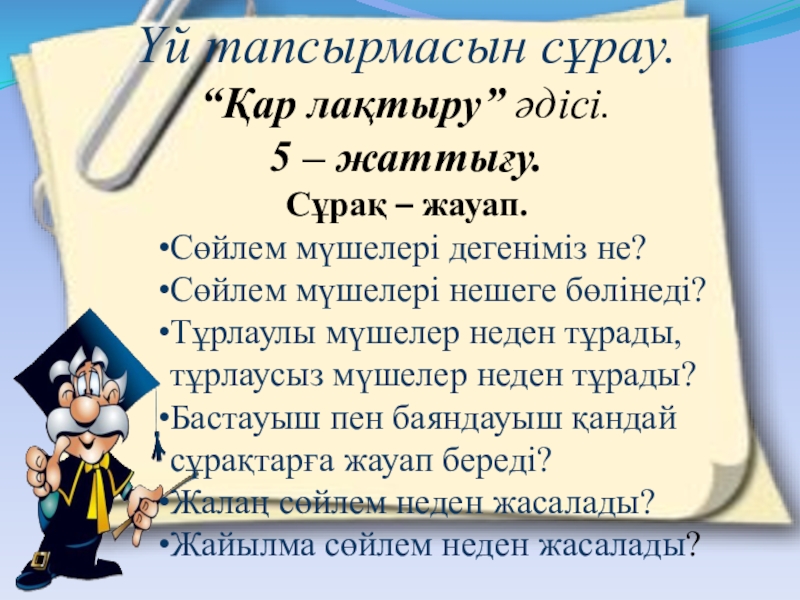 Үй тапсырмасын сұрау.

“Қар лақтыру” әдісі.

5 – жаттығу.

Сұрақ – жауап.

•Сөйлем мүшелері дегеніміз не?
•Сөйлем мүшелері нешеге бөлінеді?
•Тұрлаулы мүшелер неден тұрады, тұрлаусыз мүшелер неден тұрады?
•Бастауыш пен баяндауыш қандай сұрақтарға жауап береді?
•Жалаң сөйлем неден жасалады?
•Жайылма сөйлем неден жасалады?